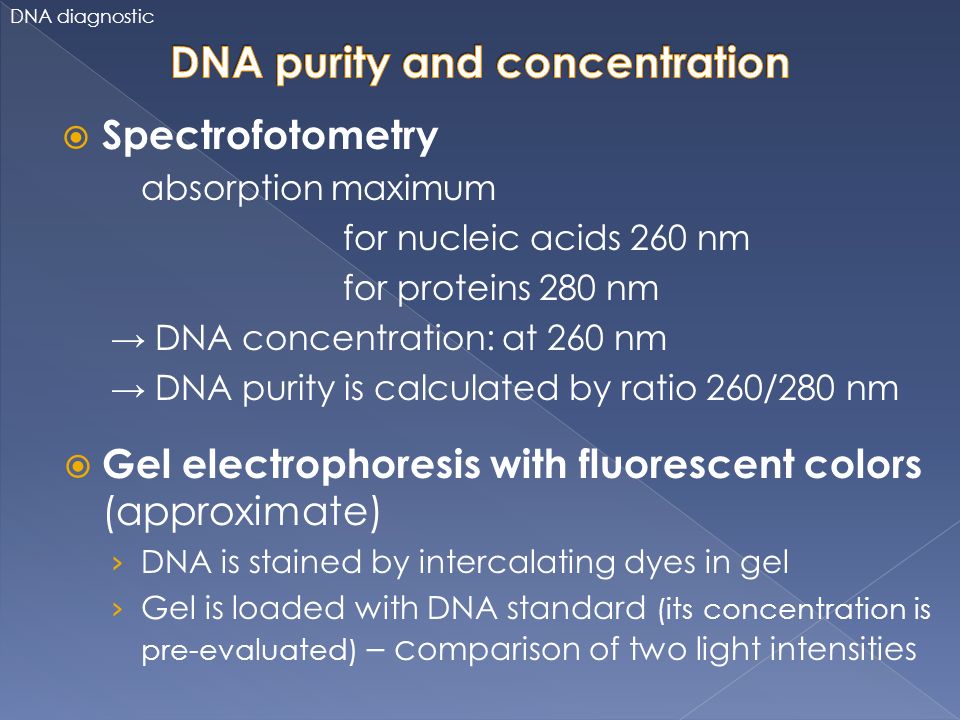 DNA diagnostic

DNA purity and concentration

Spectrofotometry
absorption maximum
for nucleic acids 260 nm
for proteins 280 nm
→ DNA concentration: at 260 nm
→ DNA purity is calculated by ratio 260/280 nm

Gel electrophoresis with fluorescent colors (approximate)
› DNA is stained by intercalating dyes in gel
› Gel is loaded with DNA standard (its concentration is pre-evaluated) – comparison of two light intensities